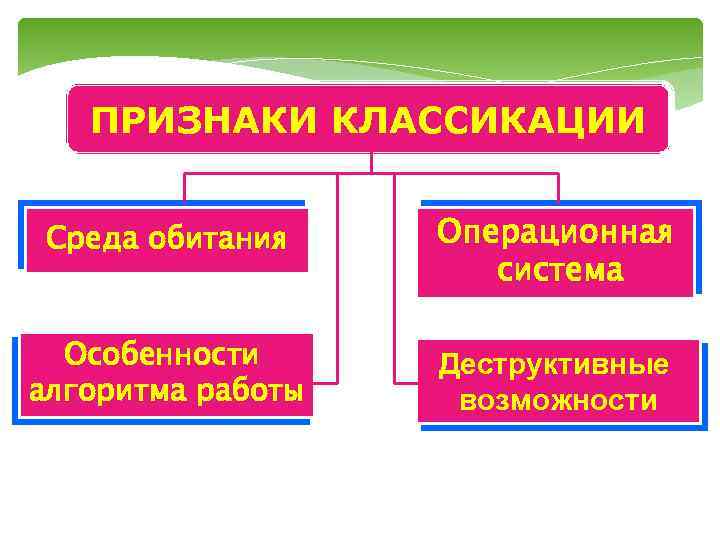 ПРИЗНАКИ КЛАССИКАЦИИ

Среда обитания

Операционная система

Особенности алгоритма работы

Деструктивные возможности